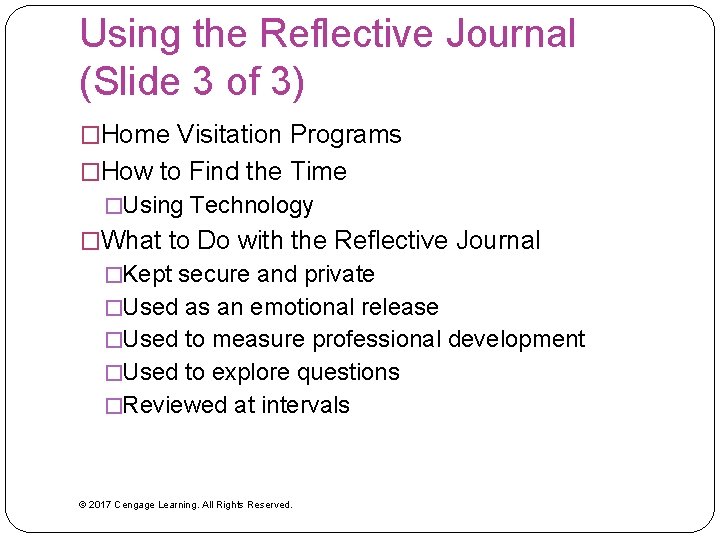 Using the Reflective Journal (Slide 3 of 3)

□Home Visitation Programs
□How to Find the Time
□Using Technology
□What to Do with the Reflective Journal
□Kept secure and private
□Used as an emotional release
□Used to measure professional development
□Used to explore questions
□Reviewed at intervals

© 2017 Cengage Learning. All Rights Reserved.